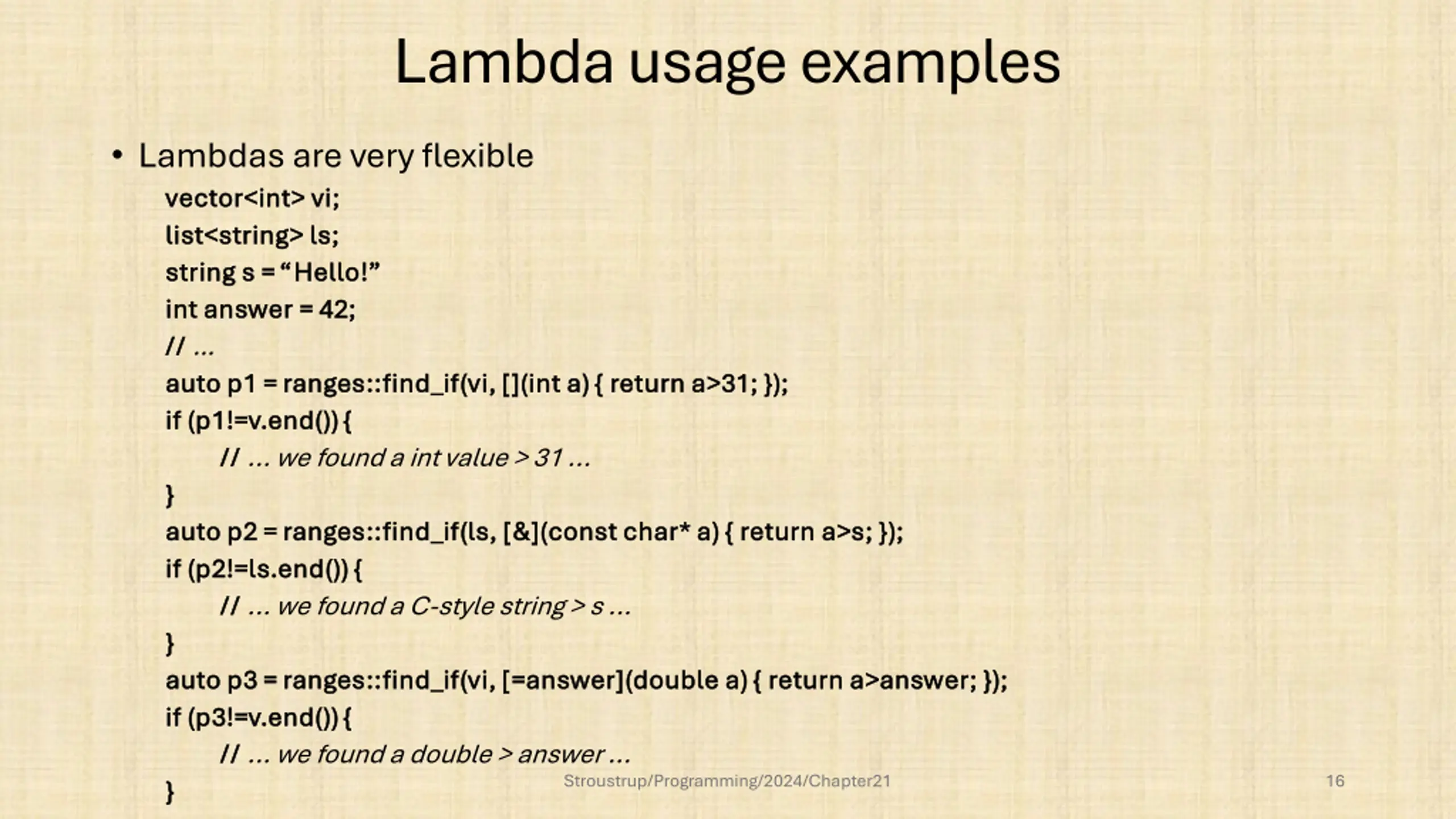 Lambda usage examples

• Lambdas are very flexible

vector<int> vi;
list<string> ls;
string s = “Hello!”
int answer = 42;
// ...
auto p1 = ranges::find_if(vi, [](int a) { return a>31; });
if (p1!=v.end()) {
// ... we found a int value > 31 ...
}
auto p2 = ranges::find_if(ls, [&](const char* a) { return a>s; });
if (p2!=ls.end()) {
// ... we found a C-style string > s ...
}
auto p3 = ranges::find_if(vi, [=answer](double a) { return a>answer; });
if (p3!=v.end()) {
// ... we found a double > answer ...
}

Stroustrup/Programming/2024/Chapter21

16